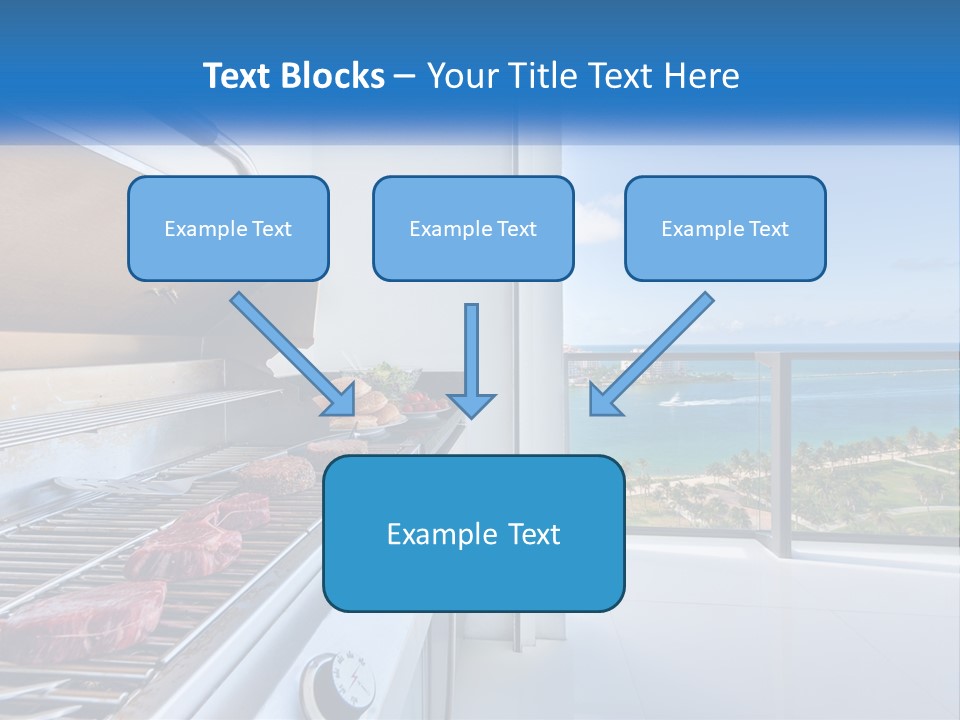 Text Blocks – Your Title Text Here

Example Text

Example Text

Example Text

Example Text